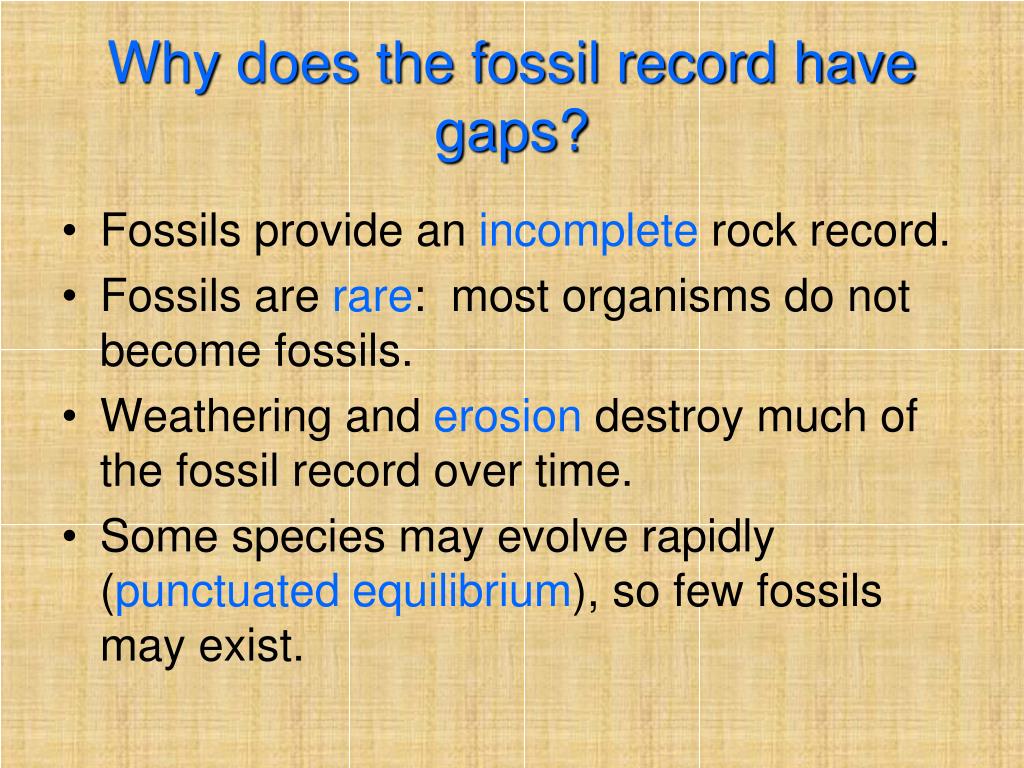 Why does the fossil record have gaps?

• Fossils provide an incomplete rock record.
• Fossils are rare:  most organisms do not become fossils.
• Weathering and erosion destroy much of the fossil record over time.
• Some species may evolve rapidly (punctuated equilibrium), so few fossils may exist.